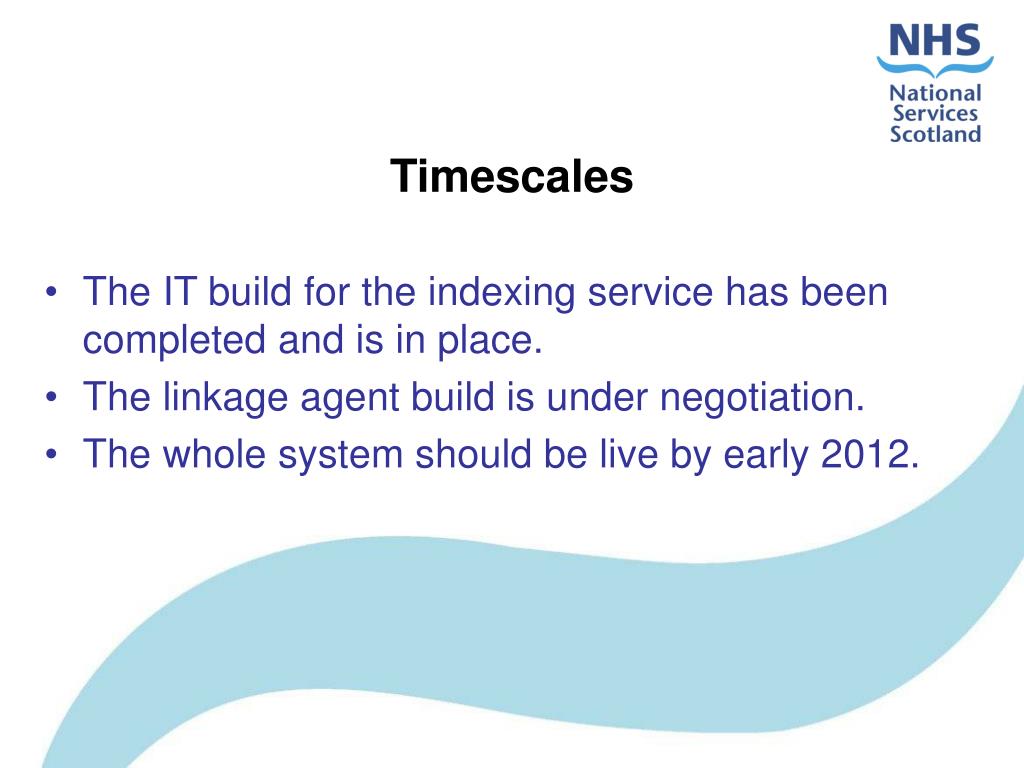 NHS
National
Services
Scotland

Timescales

• The IT build for the indexing service has been completed and is in place.
• The linkage agent build is under negotiation.
• The whole system should be live by early 2012.